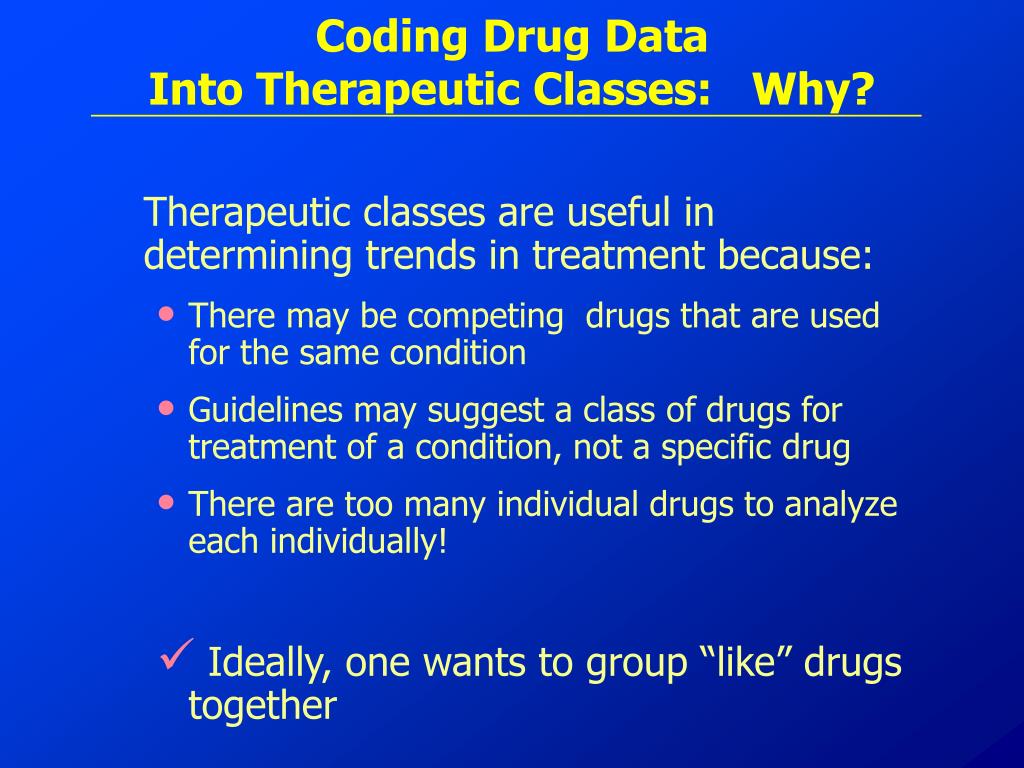 Coding Drug Data
Into Therapeutic Classes: Why?

Therapeutic classes are useful in determining trends in treatment because:

• There may be competing drugs that are used for the same condition

• Guidelines may suggest a class of drugs for treatment of a condition, not a specific drug

• There are too many individual drugs to analyze each individually!

✓ Ideally, one wants to group “like” drugs together